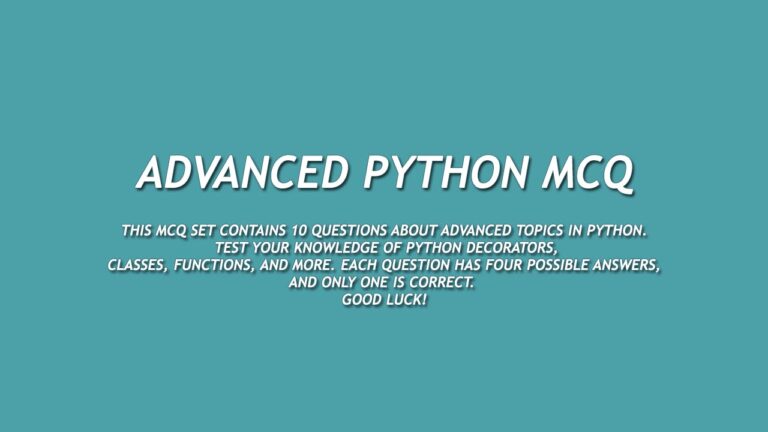 ADVANCED PYTHON MCQ

THIS MCQ SET CONTAINS 10 QUESTIONS ABOUT ADVANCED TOPICS IN PYTHON. TEST YOUR KNOWLEDGE OF PYTHON DECORATORS, CLASSES, FUNCTIONS, AND MORE. EACH QUESTION HAS FOUR POSSIBLE ANSWERS, AND ONLY ONE IS CORRECT.
GOOD LUCK!